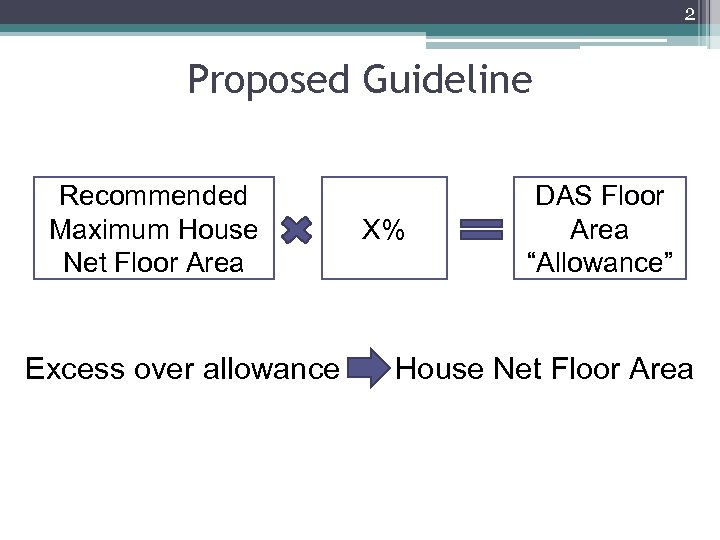 2

Proposed Guideline

Recommended Maximum House Net Floor Area

X%

DAS Floor Area “Allowance”

Excess over allowance House Net Floor Area